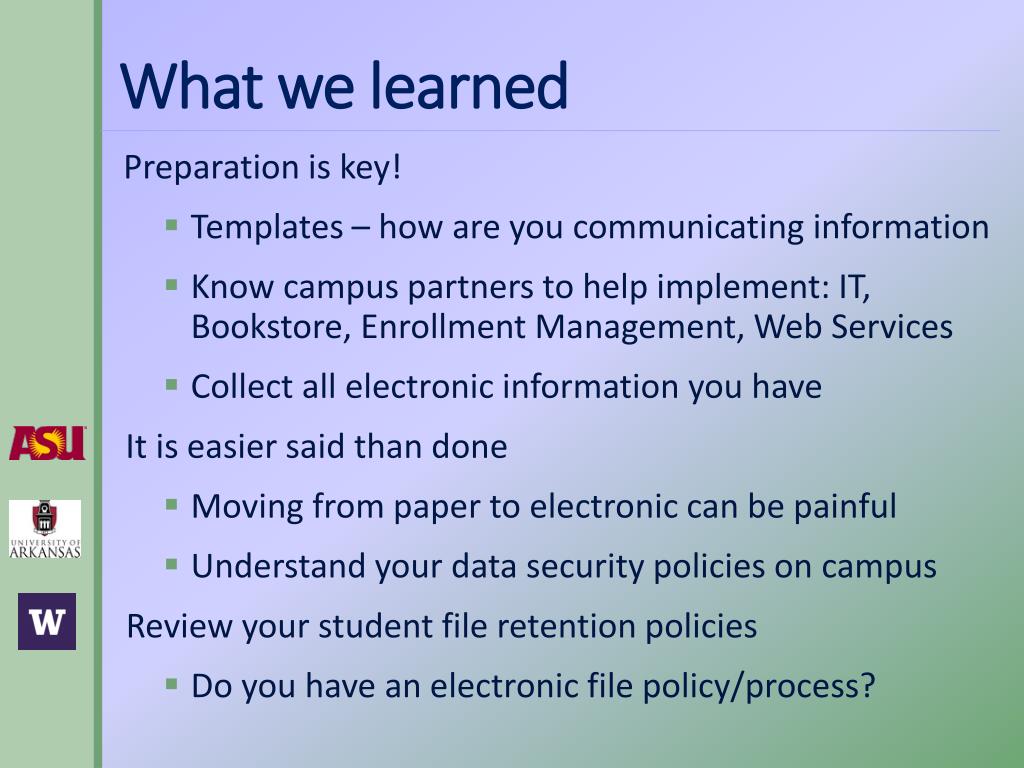 What we learned

Preparation is key!

▪ Templates – how are you communicating information

▪ Know campus partners to help implement: IT, Bookstore, Enrollment Management, Web Services

▪ Collect all electronic information you have

It is easier said than done

▪ Moving from paper to electronic can be painful

▪ Understand your data security policies on campus

Review your student file retention policies

▪ Do you have an electronic file policy/process?

ASU

UNIVERSITY OF ARKANSAS

W